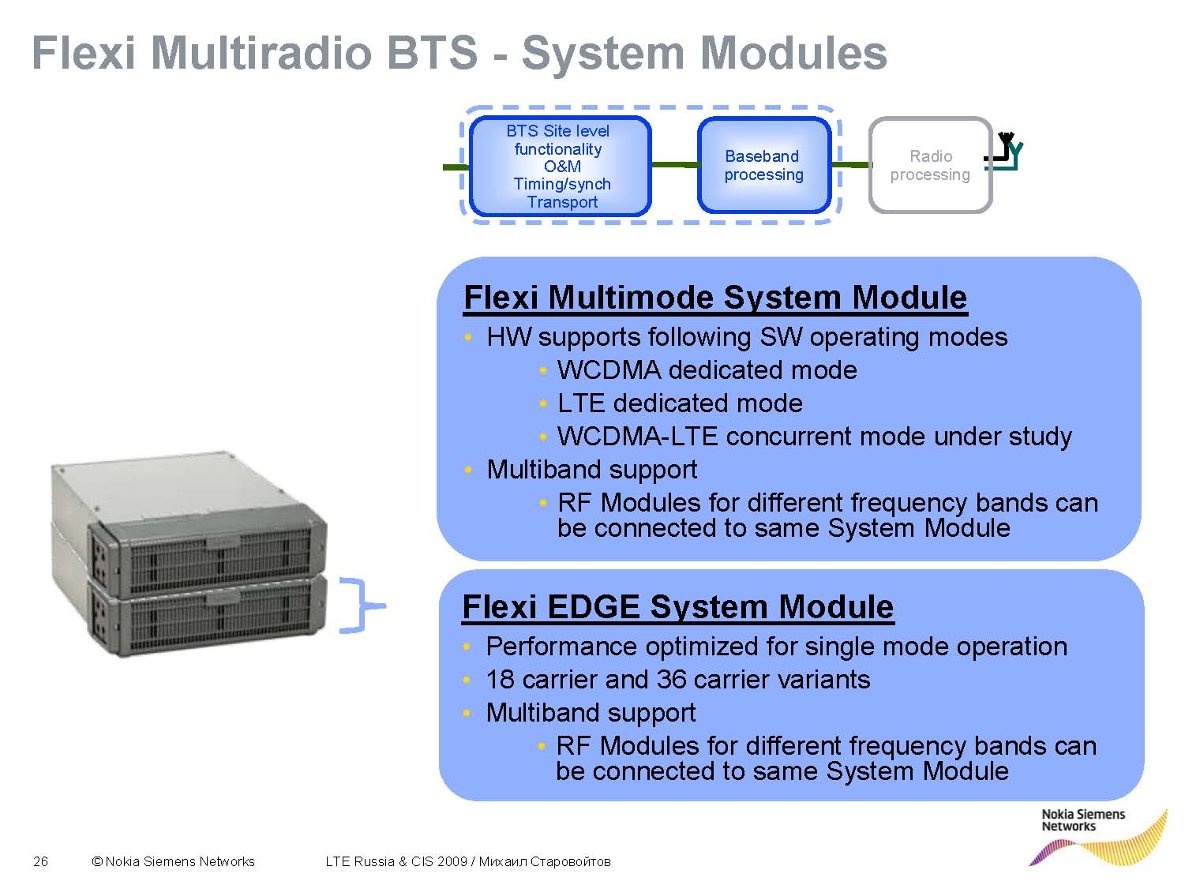 Flexi Multiradio BTS - System Modules

BTS Site level functionality O&M Timing/synch Transport

Baseband processing

Radio processing

Flexi Multimode System Module

• HW supports following SW operating modes
• WCDMA dedicated mode
• LTE dedicated mode
• WCDMA-LTE concurrent mode under study
• Multiband support
• RF Modules for different frequency bands can be connected to same System Module

Flexi EDGE System Module

• Performance optimized for single mode operation
• 18 carrier and 36 carrier variants
• Multiband support
• RF Modules for different frequency bands can be connected to same System Module

Nokia Siemens Networks

26 © Nokia Siemens Networks LTE Russia & CIS 2009 / Михаил Старовойтов